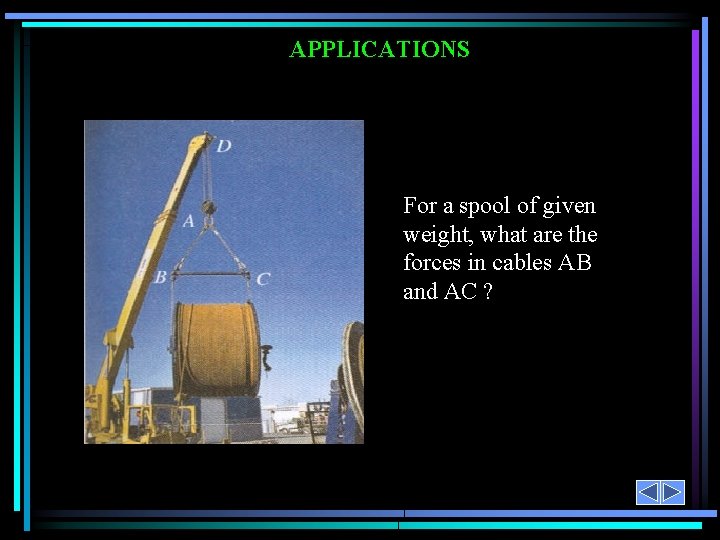 APPLICATIONS

D

A

B

C

For a spool of given weight, what are the forces in cables AB and AC ?